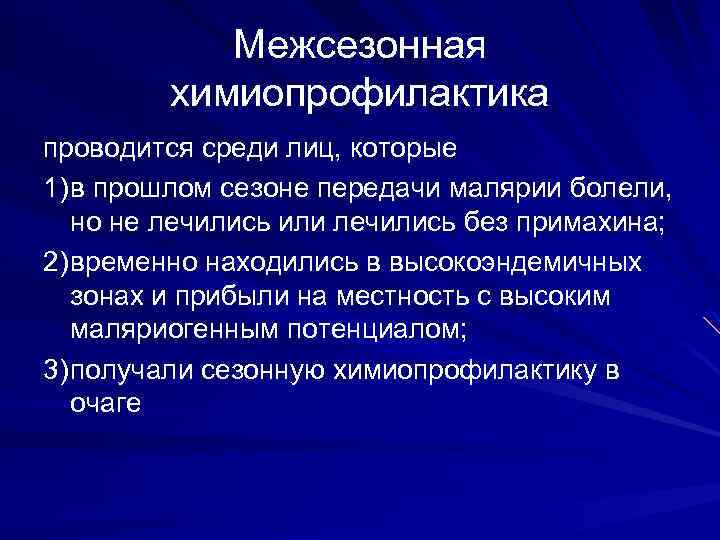 Межсезонная химиопрофилактика

проводится среди лиц, которые

1)в прошлом сезоне передачи малярии болели, но не лечились или лечились без примахина;

2)временно находились в высокоэндемичных зонах и прибыли на местность с высоким маляриогенным потенциалом;

3)получали сезонную химиопрофилактику в очаге